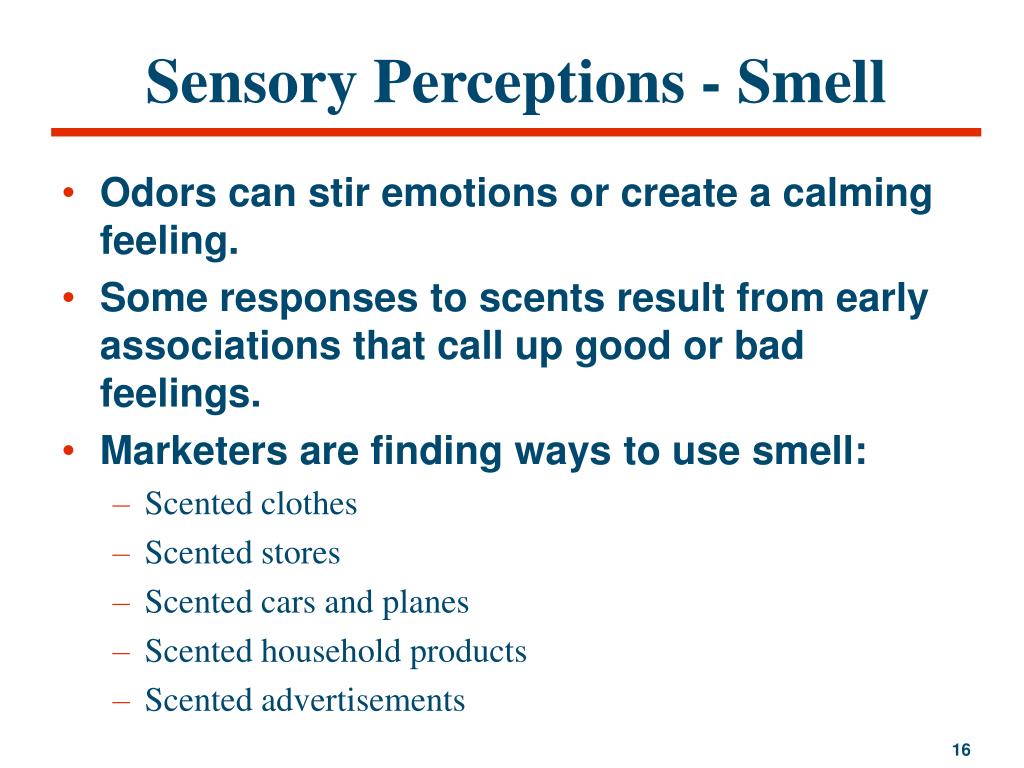 Sensory Perceptions - Smell

• Odors can stir emotions or create a calming feeling.
• Some responses to scents result from early associations that call up good or bad feelings.
• Marketers are finding ways to use smell:
– Scented clothes
– Scented stores
– Scented cars and planes
– Scented household products
– Scented advertisements

16